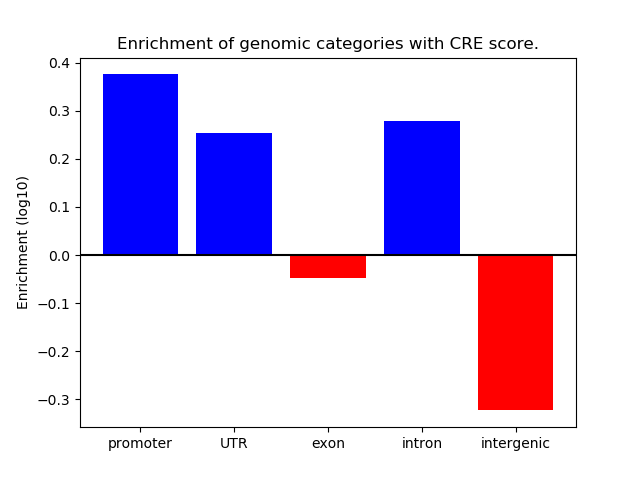 Enrichment of genomic categories with CRE score.

Enrichment (log10)

0.4
0.3
0.2
0.1
0.0
−0.1
−0.2
−0.3

promoter
UTR
exon
intron
intergenic